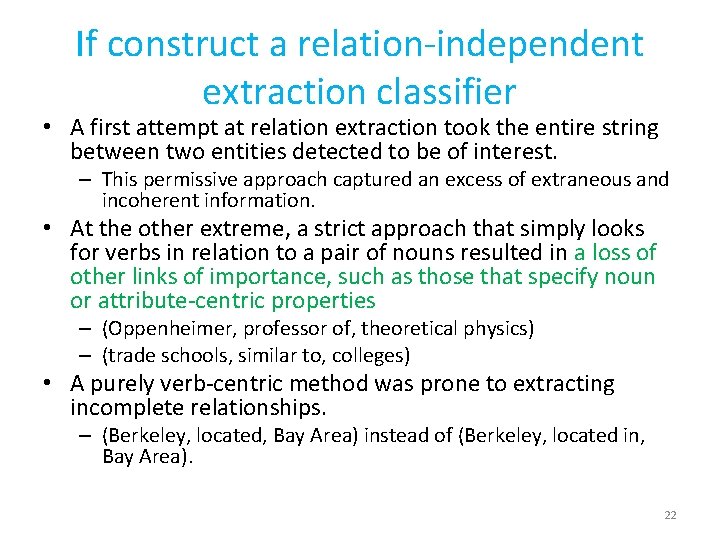 If construct a relation-independent extraction classifier

• A first attempt at relation extraction took the entire string between two entities detected to be of interest.
– This permissive approach captured an excess of extraneous and incoherent information.
• At the other extreme, a strict approach that simply looks for verbs in relation to a pair of nouns resulted in a loss of other links of importance, such as those that specify noun or attribute-centric properties
– (Oppenheimer, professor of, theoretical physics)
– (trade schools, similar to, colleges)
• A purely verb-centric method was prone to extracting incomplete relationships.
– (Berkeley, located, Bay Area) instead of (Berkeley, located in, Bay Area).

22